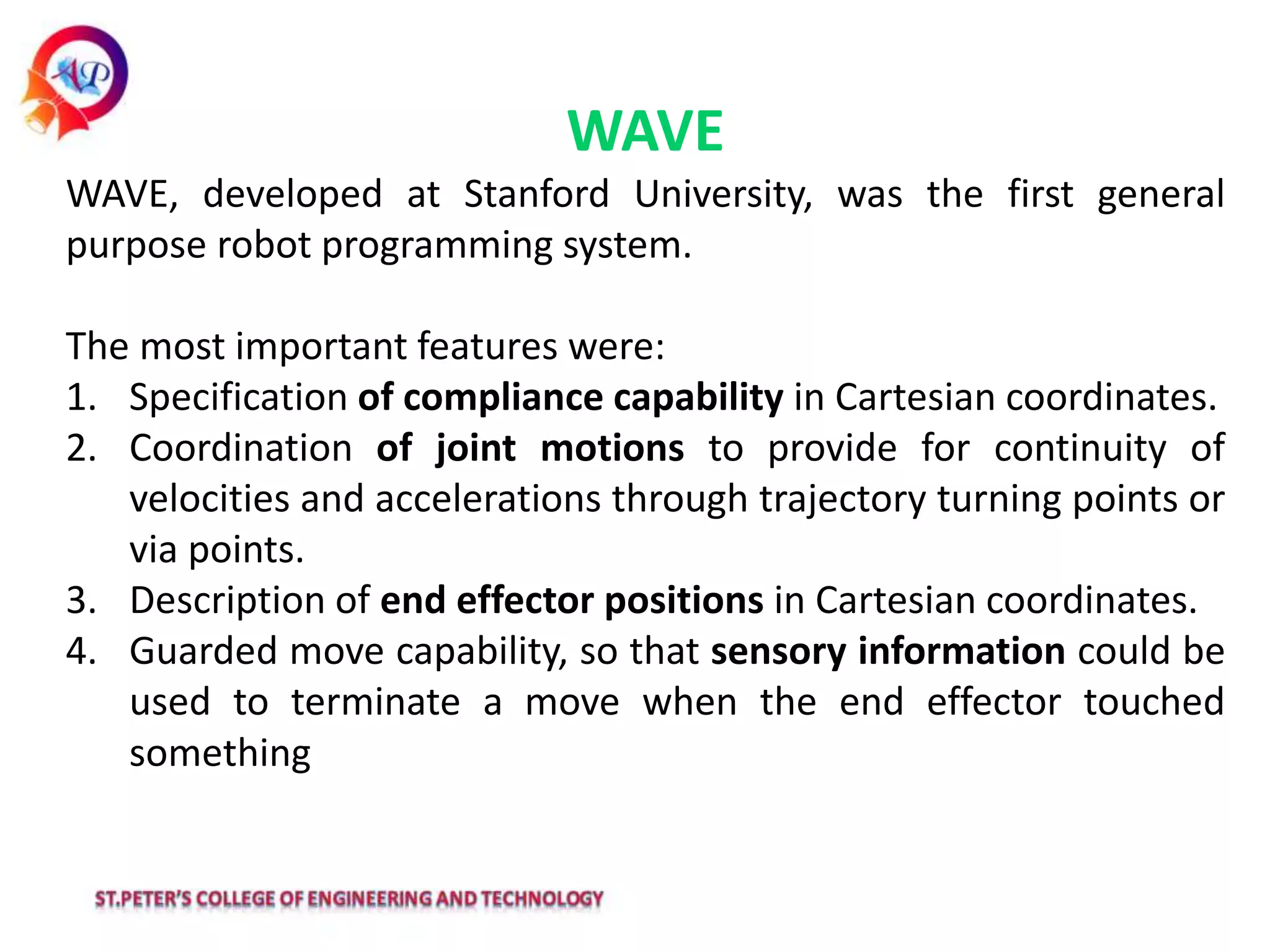 AP

WAVE

WAVE, developed at Stanford University, was the first general purpose robot programming system.

The most important features were:
1. Specification of compliance capability in Cartesian coordinates.
2. Coordination of joint motions to provide for continuity of velocities and accelerations through trajectory turning points or via points.
3. Description of end effector positions in Cartesian coordinates.
4. Guarded move capability, so that sensory information could be used to terminate a move when the end effector touched something

ST.PETER'S COLLEGE OF ENGINEERING AND TECHNOLOGY